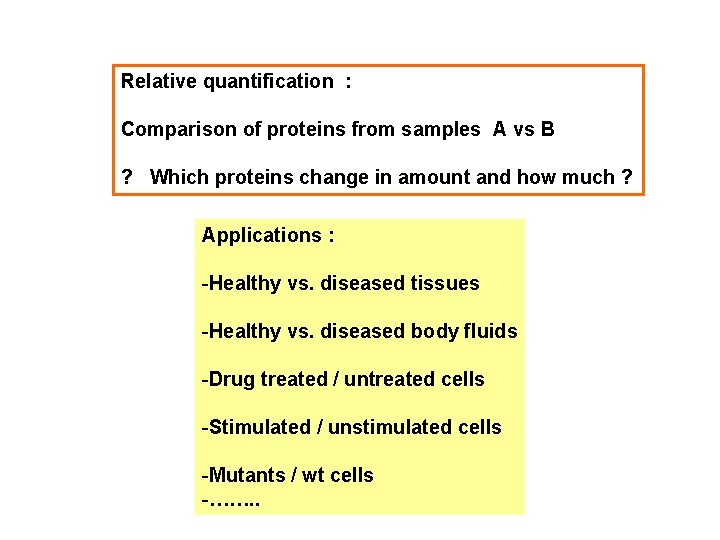 Relative quantification :

Comparison of proteins from samples A vs B

? Which proteins change in amount and how much ?

Applications :

-Healthy vs. diseased tissues

-Healthy vs. diseased body fluids

-Drug treated / untreated cells

-Stimulated / unstimulated cells

-Mutants / wt cells
-……..